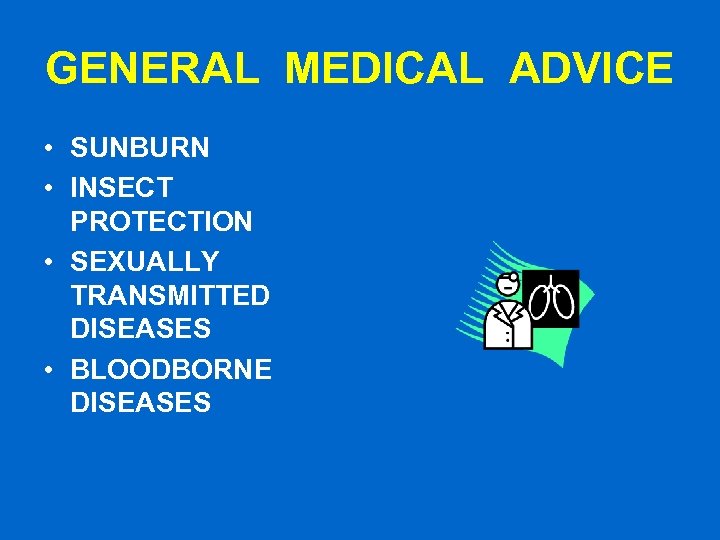 GENERAL MEDICAL ADVICE

• SUNBURN
• INSECT PROTECTION
• SEXUALLY TRANSMITTED DISEASES
• BLOODBORNE DISEASES